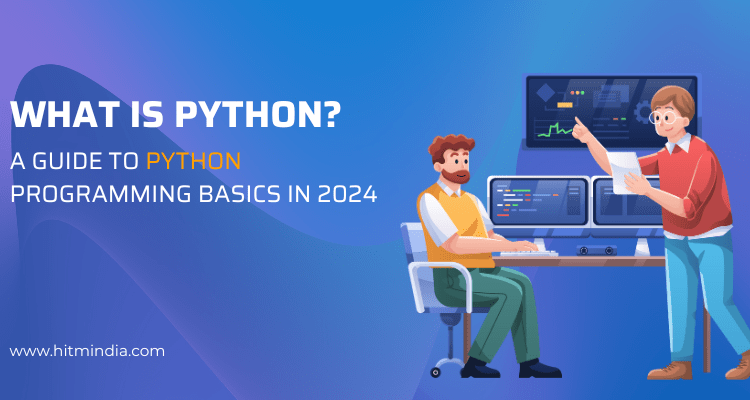 WHAT IS PYTHON?

A GUIDE TO PYTHON PROGRAMMING BASICS IN 2024

www.hitmindia.com